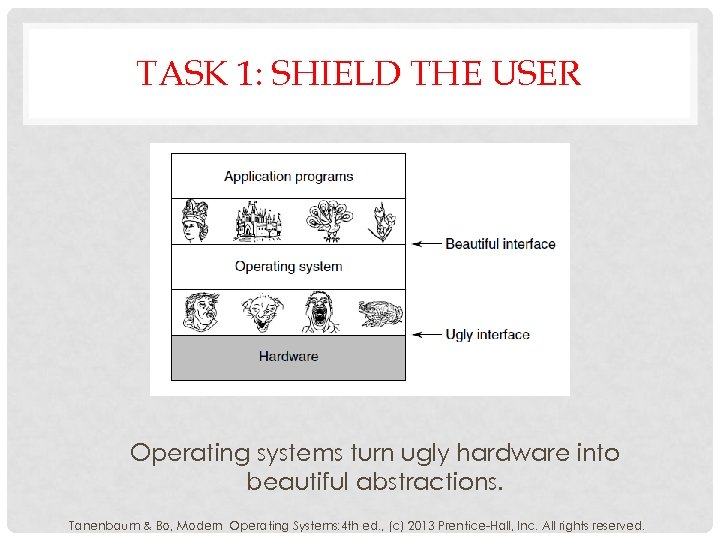 TASK 1: SHIELD THE USER

Application programs

Beautiful interface

Operating system

Ugly interface

Hardware

Operating systems turn ugly hardware into beautiful abstractions.

Tanenbaum & Bo, Modern Operating Systems:4th ed., (c) 2013 Prentice-Hall, Inc. All rights reserved.